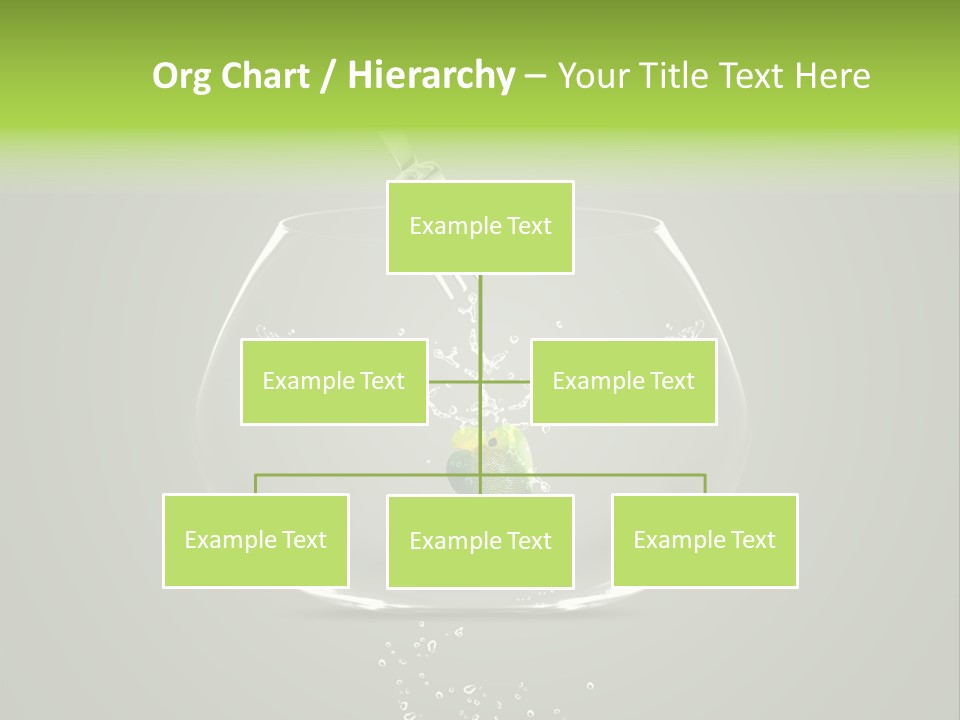 Org Chart / Hierarchy – Your Title Text Here

Example Text

Example Text

Example Text

Example Text

Example Text

Example Text